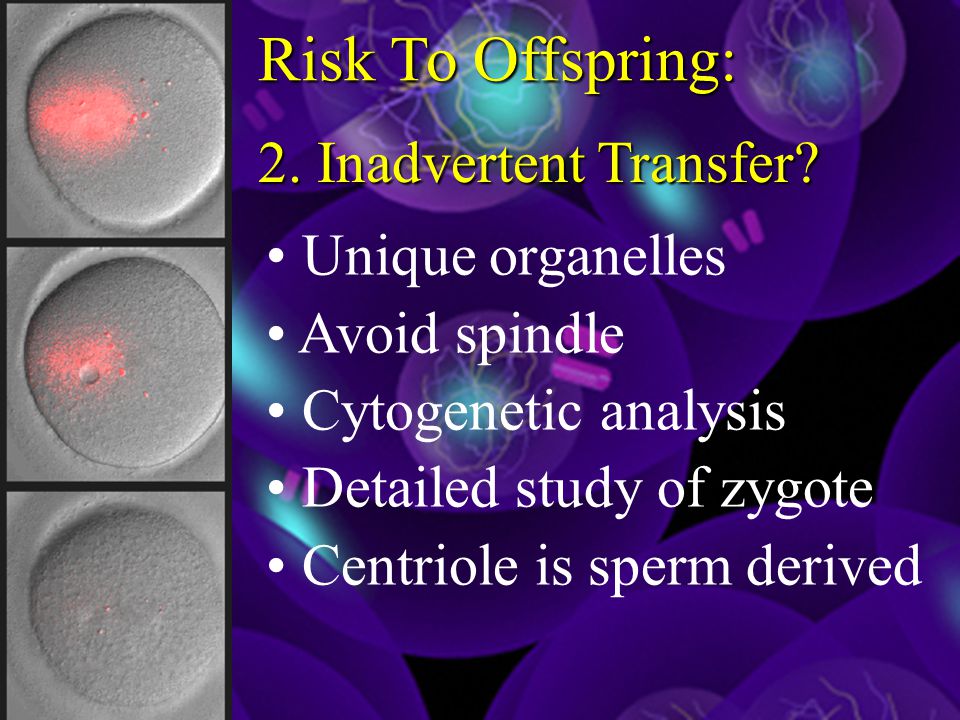 Risk To Offspring:
2. Inadvertent Transfer?

• Unique organelles
• Avoid spindle
• Cytogenetic analysis
• Detailed study of zygote
• Centriole is sperm derived